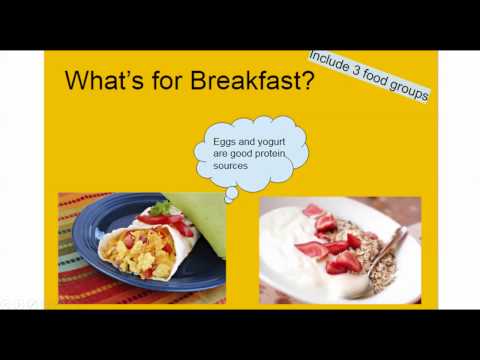 What's for Breakfast?

Include 3 food groups

Eggs and yogurt are good protein sources